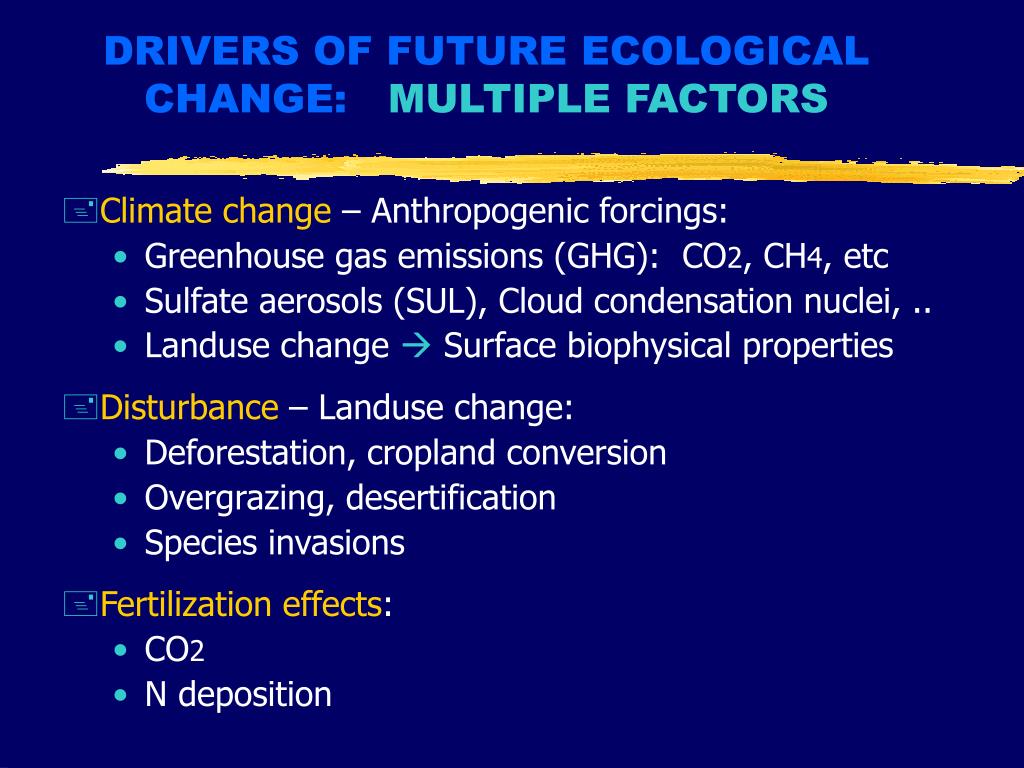 DRIVERS OF FUTURE ECOLOGICAL CHANGE: MULTIPLE FACTORS

Climate change – Anthropogenic forcings:
• Greenhouse gas emissions (GHG): $CO_2$, $CH_4$, etc
• Sulfate aerosols (SUL), Cloud condensation nuclei, ..
• Landuse change → Surface biophysical properties

Disturbance – Landuse change:
• Deforestation, cropland conversion
• Overgrazing, desertification
• Species invasions

Fertilization effects:
• $CO_2$
• N deposition